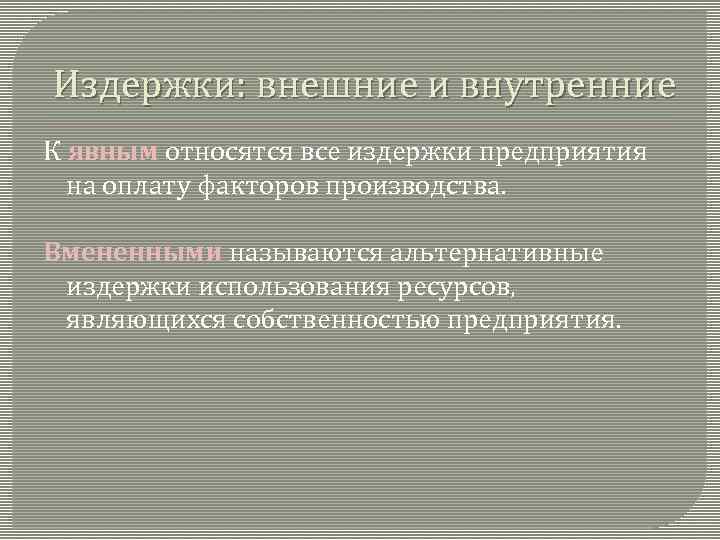 Издержки: внешние и внутренние

К явным относятся все издержки предприятия на оплату факторов производства.

Вмененными называются альтернативные издержки использования ресурсов, являющихся собственностью предприятия.